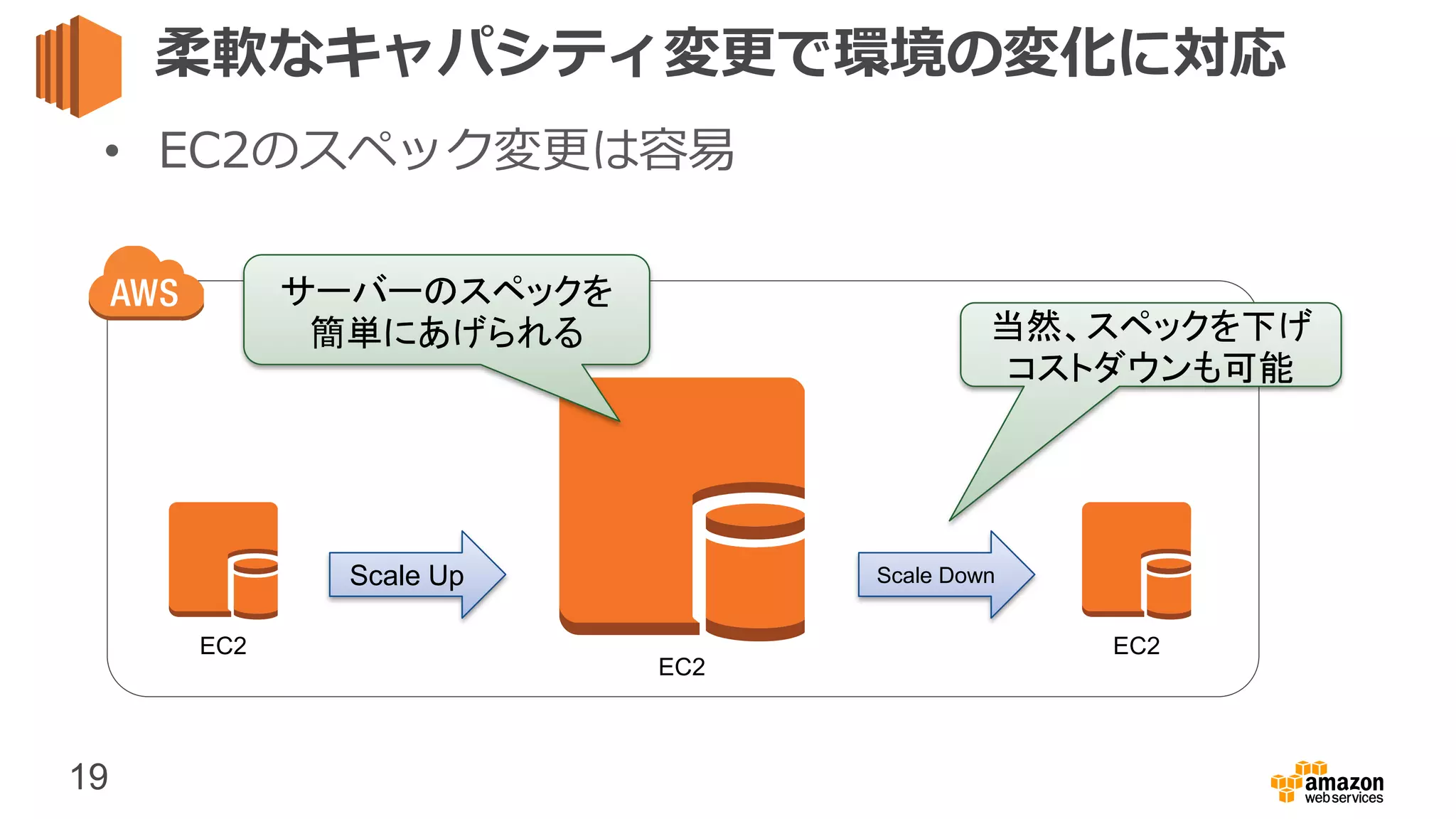 柔軟なキャパシティ変更で環境の変化に対応

• EC2のスペック変更は容易

AWS

サーバーのスペックを簡単にあげられる

当然、スペックを下げコストダウンも可能

EC2

Scale Up

EC2

Scale Down

EC2

19

amazon web services